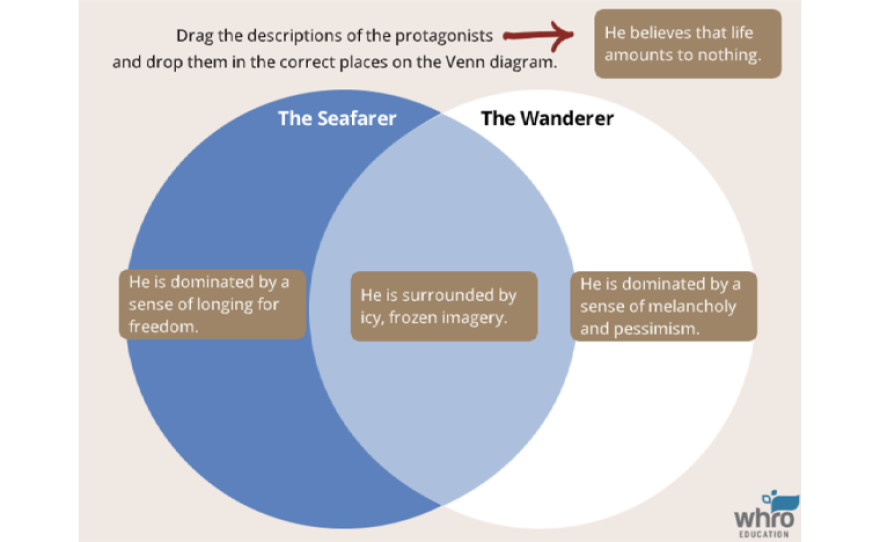 Drag the descriptions of the protagonists and drop them in the correct places on the Venn diagram.

He believes that life amounts to nothing.

The Seafarer

The Wanderer

He is dominated by a sense of longing for freedom.

He is surrounded by icy, frozen imagery.

He is dominated by a sense of melancholy and pessimism.

whro EDUCATION